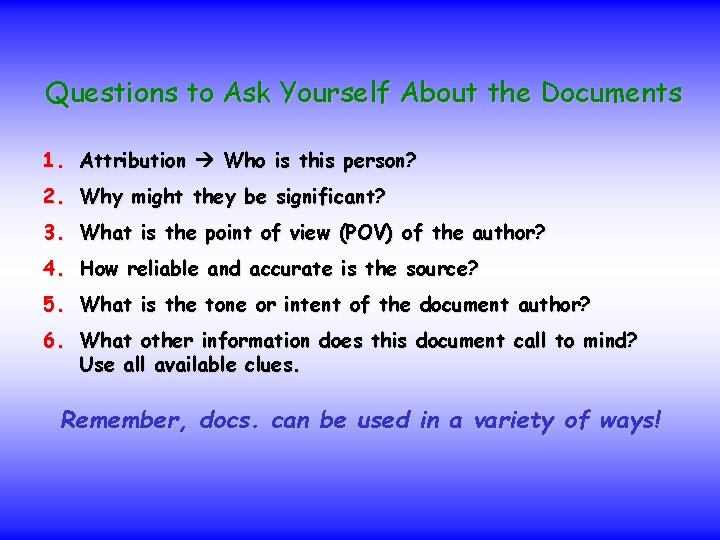 Questions to Ask Yourself About the Documents

1. Attribution → Who is this person?
2. Why might they be significant?
3. What is the point of view (POV) of the author?
4. How reliable and accurate is the source?
5. What is the tone or intent of the document author?
6. What other information does this document call to mind? Use all available clues.

Remember, docs. can be used in a variety of ways!